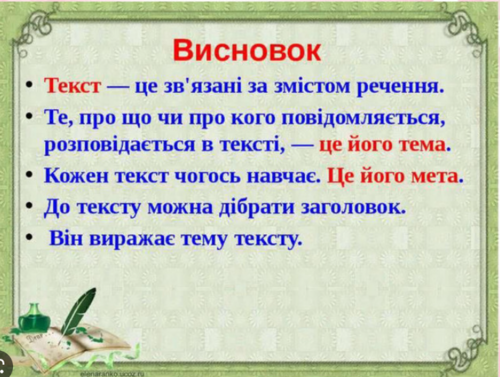 Висновок

• Текст — це зв'язані за змістом речення.
• Те, про що чи про кого повідомляється, розповідається в тексті, — це його тема.
• Кожен текст чогось навчає. Це його мета.
• До тексту можна дібрати заголовок.
• Він виражає тему тексту.

elenaranko.ucoz.ru